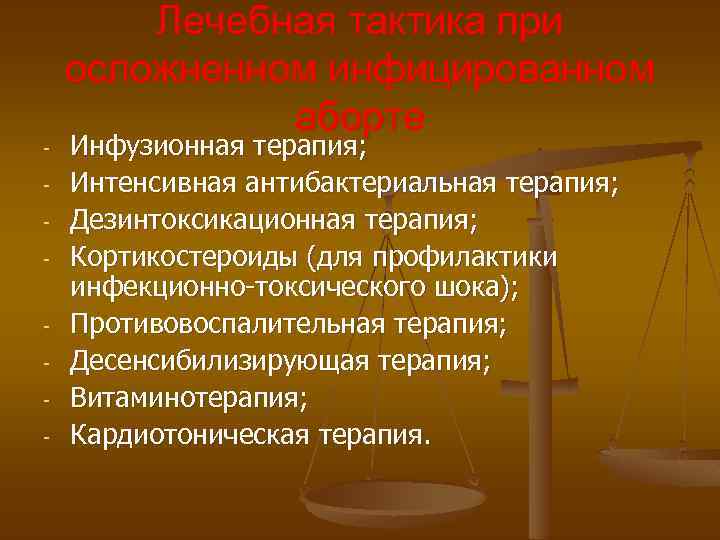 Лечебная тактика при осложненном инфицированном аборте

- Инфузионная терапия;
- Интенсивная антибактериальная терапия;
- Дезинтоксикационная терапия;
- Кортикостероиды (для профилактики инфекционно-токсического шока);
- Противовоспалительная терапия;
- Десенсибилизирующая терапия;
- Витаминотерапия;
- Кардиотоническая терапия.